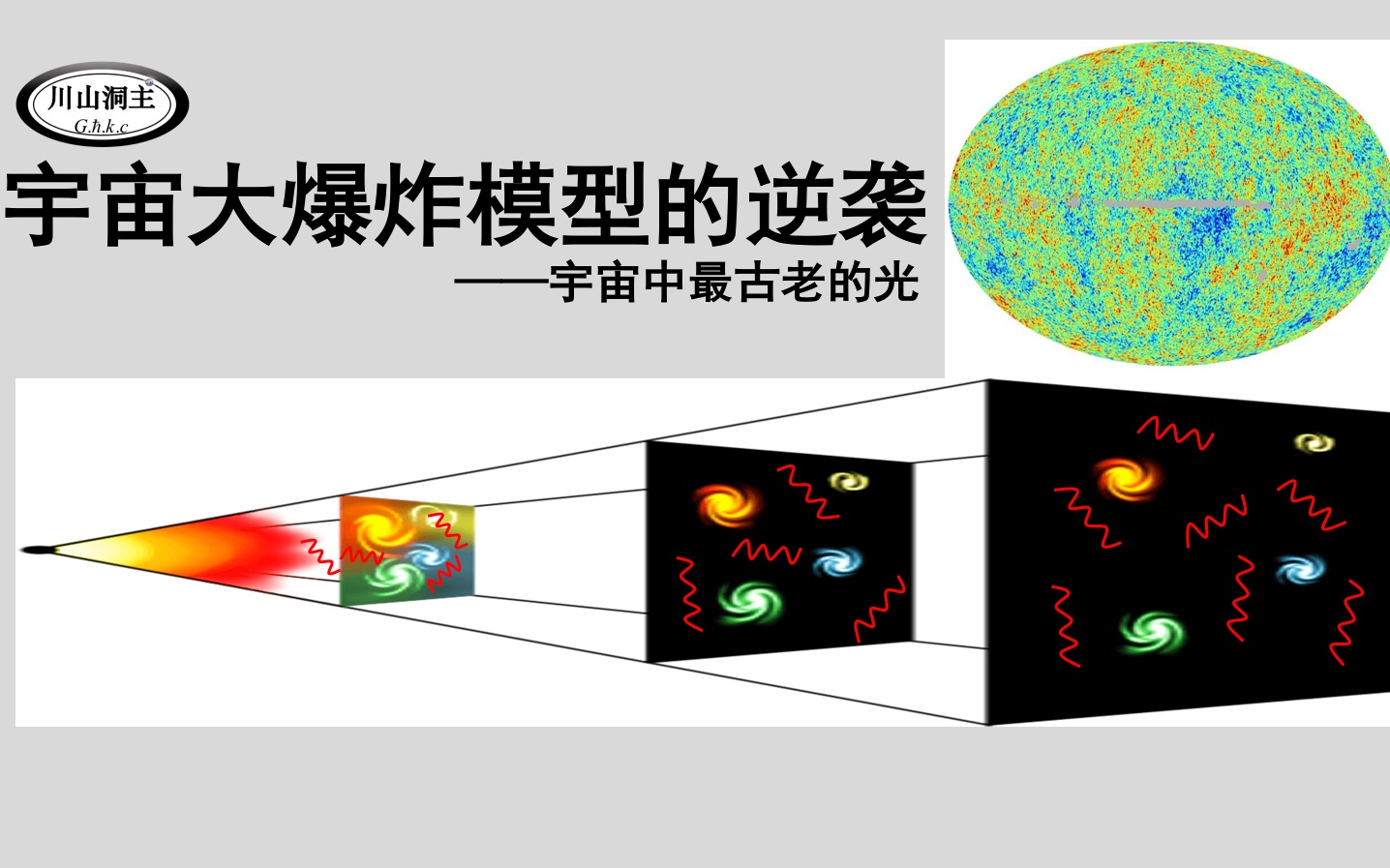 川山洞主
G.h.k.c

宇宙大爆炸模型的逆袭

——宇宙中最古老的光